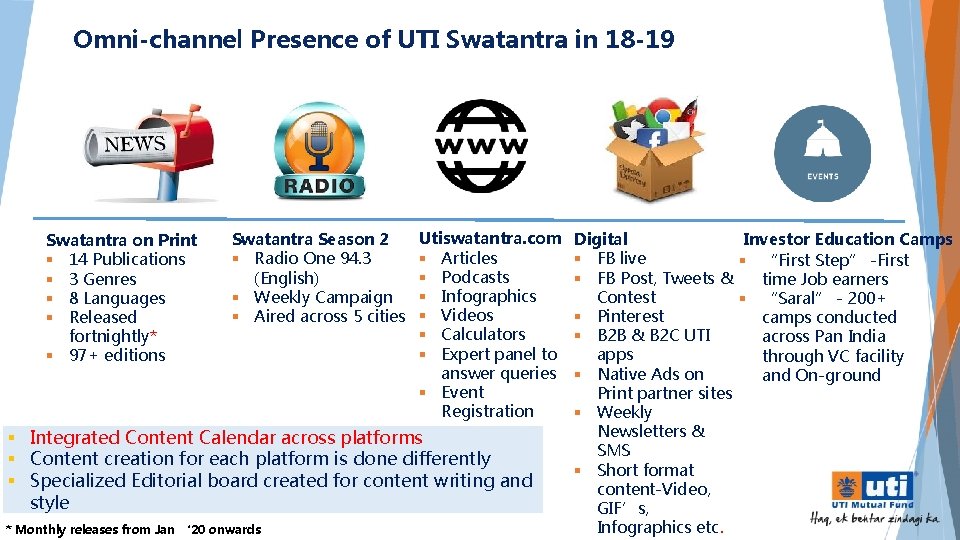 Omni-channel Presence of UTI Swatantra in 18-19

NEWS

RADIO

WWW

EVENTS

Swatantra on Print
▪ 14 Publications
▪ 3 Genres
▪ 8 Languages
▪ Released fortnightly*
▪ 97+ editions

Swatantra Season 2
▪ Radio One 94.3 (English)
▪ Weekly Campaign
▪ Aired across 5 cities

Utiswatantra.com
▪ Articles
▪ Podcasts
▪ Infographics
▪ Videos
▪ Calculators
▪ Expert panel to answer queries
▪ Event Registration

Digital
▪ FB live
▪ FB Post, Tweets & Contest
▪ Pinterest
▪ B2B & B2C UTI apps
▪ Native Ads on Print partner sites
▪ Weekly Newsletters & SMS
▪ Short format content-Video, GIF's, Infographics etc.

Investor Education Camps
▪ "First Step" -First time Job earners
▪ "Saral" - 200+ camps conducted across Pan India through VC facility and On-ground

▪ Integrated Content Calendar across platforms
▪ Content creation for each platform is done differently
▪ Specialized Editorial board created for content writing and style

* Monthly releases from Jan '20 onwards

uti
UTI Mutual Fund
Haq, ek behtar zindagi ka.